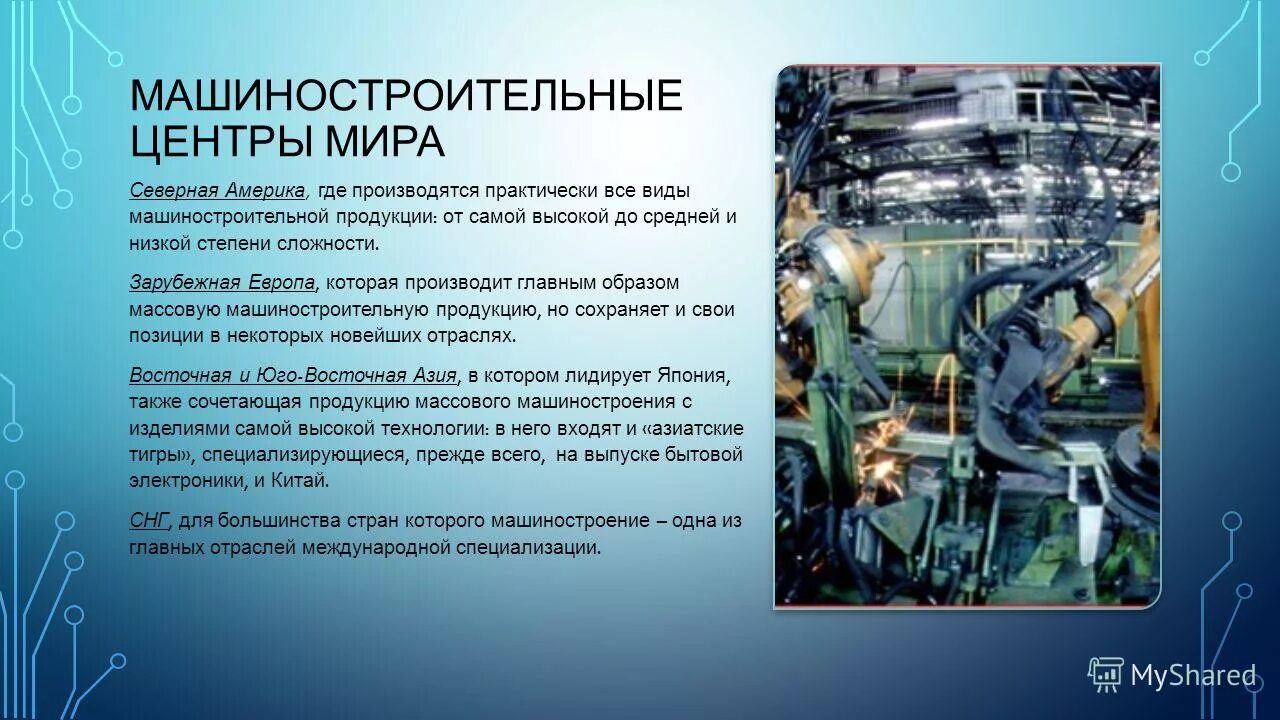 МАШИНОСТРОИТЕЛЬНЫЕ ЦЕНТРЫ МИРА

Северная Америка, где производятся практически все виды машиностроительной продукции: от самой высокой до средней и низкой степени сложности.

Зарубежная Европа, которая производит главным образом массовую машиностроительную продукцию, но сохраняет и свои позиции в некоторых новейших отраслях.

Восточная и Юго-Восточная Азия, в котором лидирует Япония, также сочетающая продукцию массового машиностроения с изделиями самой высокой технологии: в него входят и «азиатские тигры», специализирующиеся, прежде всего, на выпуске бытовой электроники, и Китай.

СНГ, для большинства стран которого машиностроение – одна из главных отраслей международной специализации.

MyShared